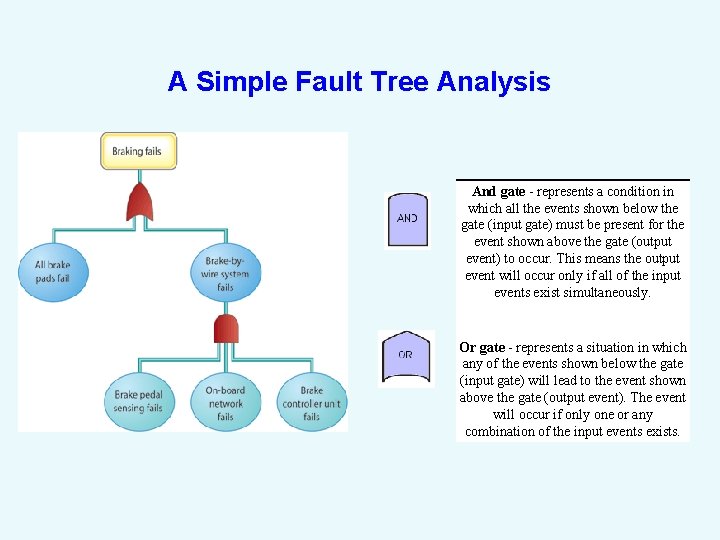 A Simple Fault Tree Analysis

Braking fails

All brake pads fail

Brake-by-wire system fails

Brake pedal sensing fails

On-board network fails

Brake controller unit fails

AND

**And gate** - represents a condition in which all the events shown below the gate (input gate) must be present for the event shown above the gate (output event) to occur. This means the output event will occur only if all of the input events exist simultaneously.

OR

**Or gate** - represents a situation in which any of the events shown below the gate (input gate) will lead to the event shown above the gate (output event). The event will occur if only one or any combination of the input events exists.